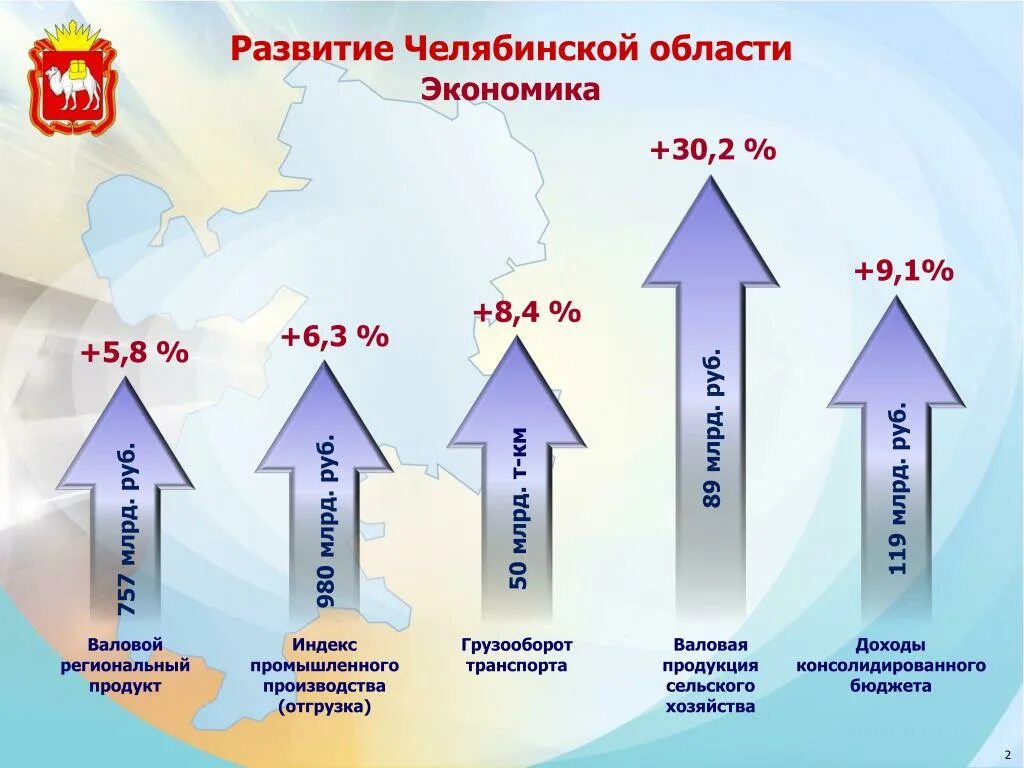 Развитие Челябинской области
Экономика

+5,8 %
757 млрд. руб.
Валовой региональный продукт

+6,3 %
980 млрд. руб.
Индекс промышленного производства (отгрузка)

+8,4 %
50 млрд. т-км
Грузооборот транспорта

+30,2 %
89 млрд. руб.
Валовая продукция сельского хозяйства

+9,1%
119 млрд. руб.
Доходы консолидированного бюджета

2